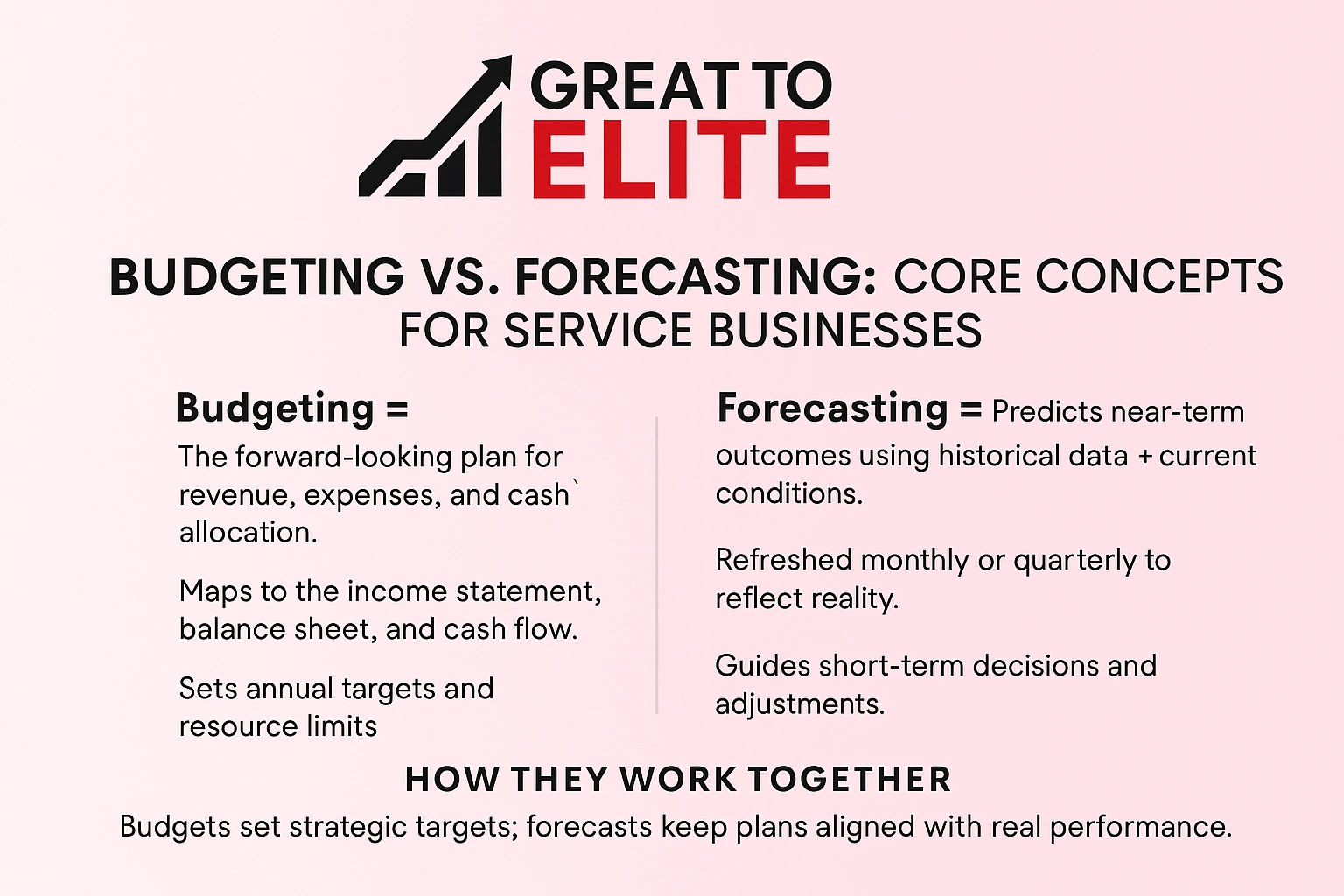 GREAT TO
ELITE

BUDGETING VS. FORECASTING: CORE CONCEPTS FOR SERVICE BUSINESSES

Budgeting =
The forward-looking plan for revenue, expenses, and cash` allocation.

Maps to the income statement, balance sheet, and cash flow.

Sets annual targets and resource limits

Forecasting = Predicts near-term outcomes using historical data + current conditions.

Refreshed monthly or quarterly to reflect reality.

Guides short-term decisions and adjustments.

HOW THEY WORK TOGETHER
Budgets set strategic targets; forecasts keep plans aligned with real performance.